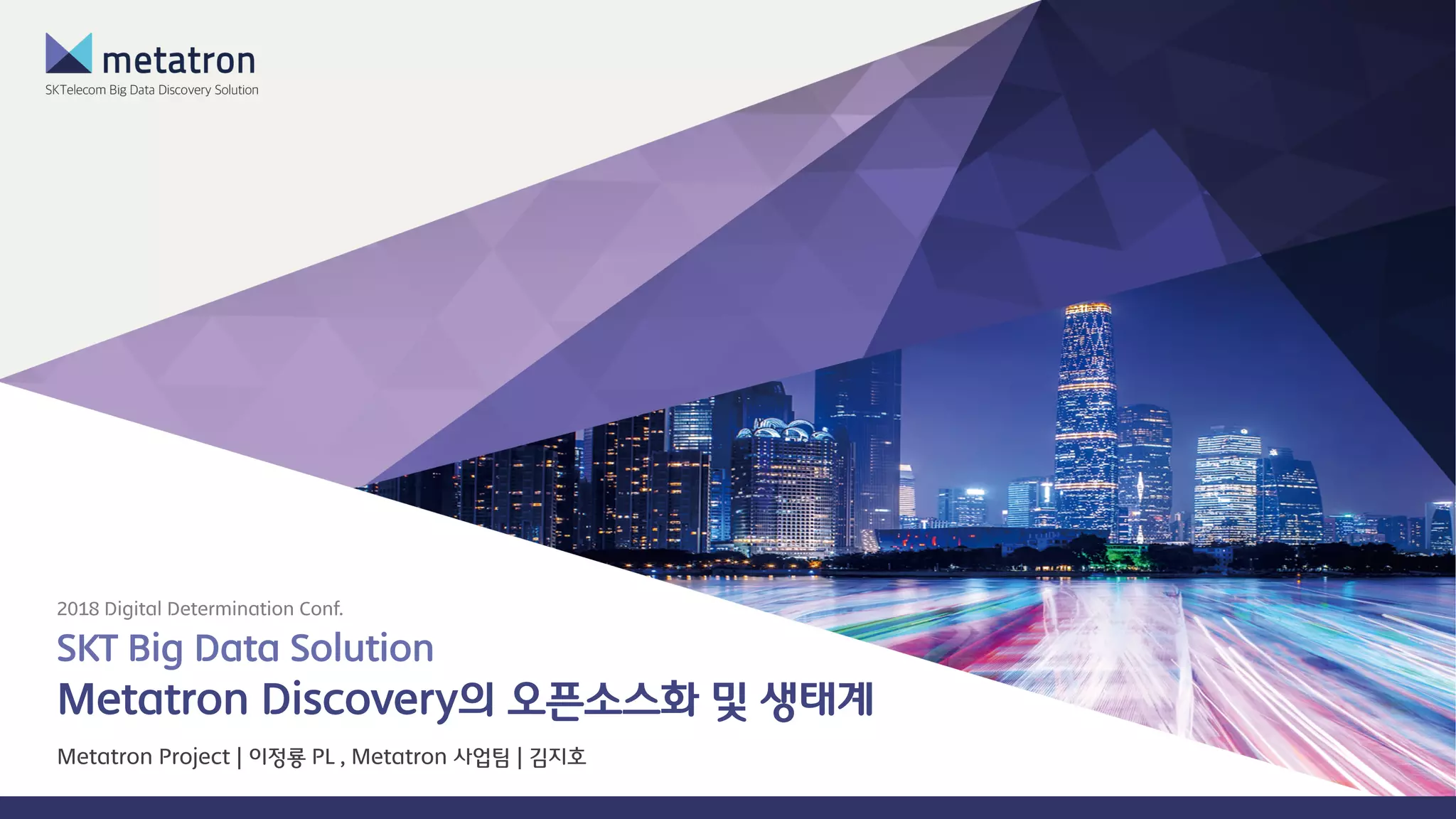 metatron
SKTelecom Big Data Discovery Solution

2018 Digital Determination Conf.
SKT Big Data Solution
Metatron Discovery의 오픈소스화 및 생태계

Metatron Project | 이정룡 PL , Metatron 사업팀 | 김지호